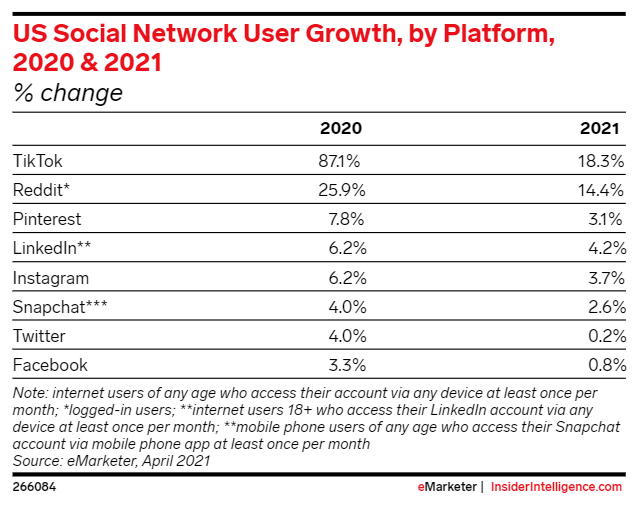 US Social Network User Growth, by Platform, 2020 & 2021
% change

| | 2020 | 2021 |
|---|---|---|
| TikTok | 87.1% | 18.3% |
| Reddit* | 25.9% | 14.4% |
| Pinterest | 7.8% | 3.1% |
| LinkedIn** | 6.2% | 4.2% |
| Instagram | 6.2% | 3.7% |
| Snapchat*** | 4.0% | 2.6% |
| Twitter | 4.0% | 0.2% |
| Facebook | 3.3% | 0.8% |

Note: internet users of any age who access their account via any device at least once per month; *logged-in users; **internet users 18+ who access their LinkedIn account via any device at least once per month; **mobile phone users of any age who access their Snapchat account via mobile phone app at least once per month
Source: eMarketer, April 2021

266084

eMarketer | InsiderIntelligence.com